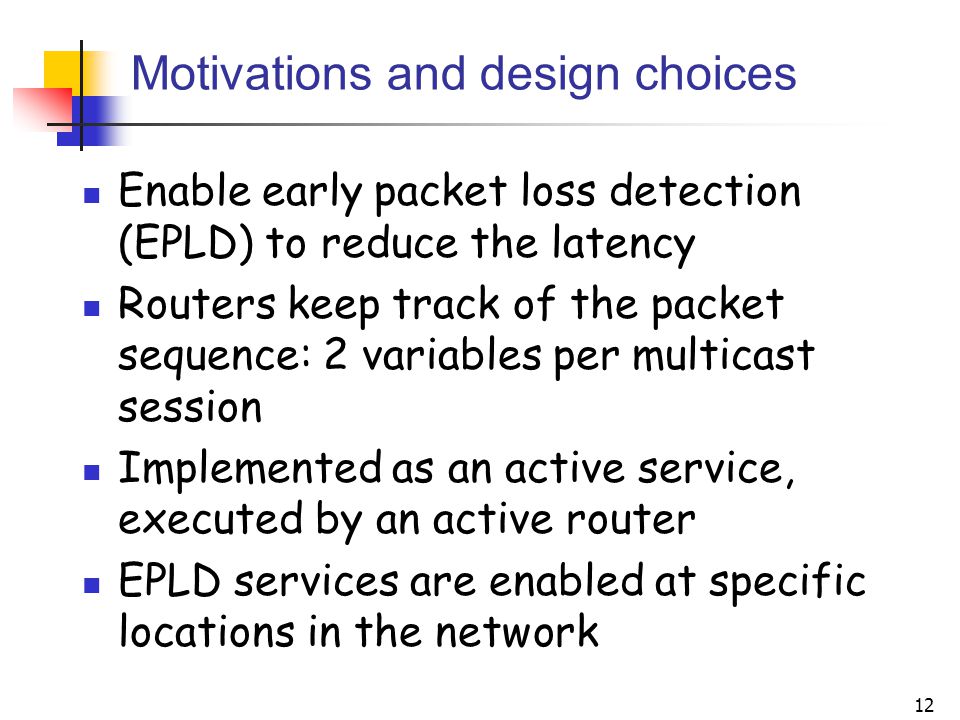 Motivations and design choices

- Enable early packet loss detection (EPLD) to reduce the latency
- Routers keep track of the packet sequence: 2 variables per multicast session
- Implemented as an active service, executed by an active router
- EPLD services are enabled at specific locations in the network

12